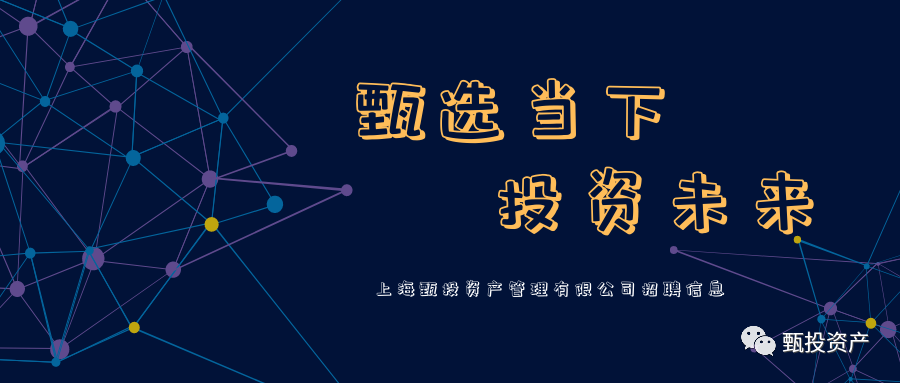 甄选当下
投资未来

上海甄投资产管理有限公司招聘信息

甄投资产